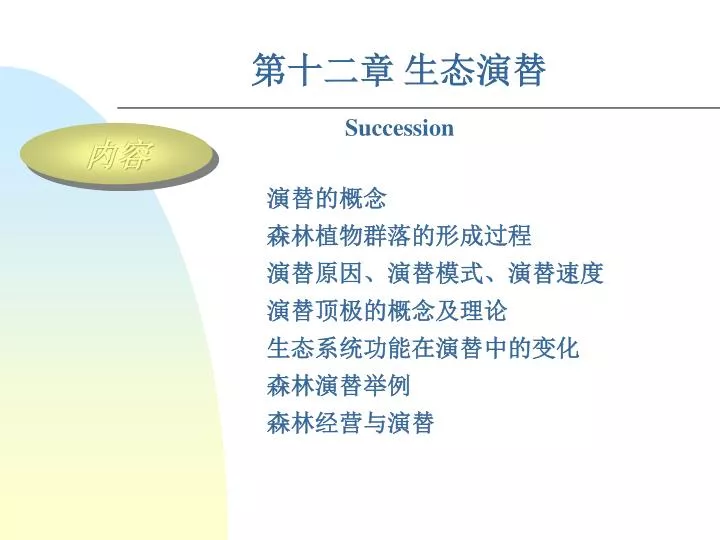 第十二章 生态演替

Succession

内容

演替的概念
森林植物群落的形成过程
演替原因、演替模式、演替速度
演替顶极的概念及理论
生态系统功能在演替中的变化
森林演替举例
森林经营与演替